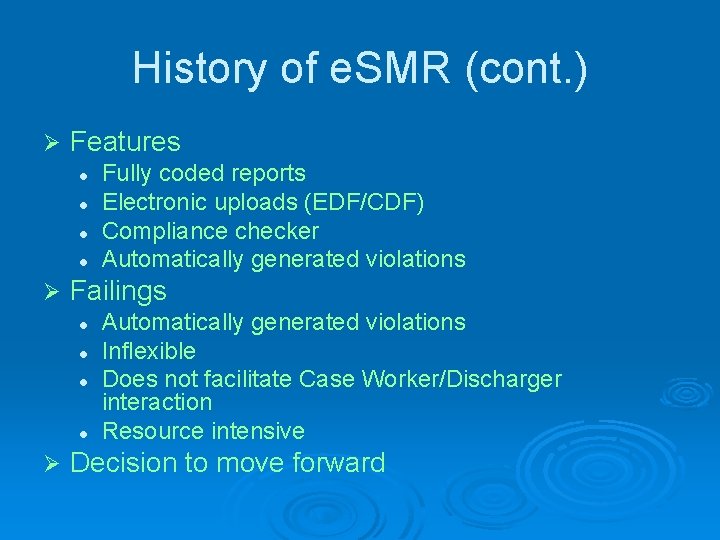 History of eSMR (cont.)

➢ Features
- Fully coded reports
- Electronic uploads (EDF/CDF)
- Compliance checker
- Automatically generated violations

➢ Failings
- Automatically generated violations
- Inflexible
- Does not facilitate Case Worker/Discharger interaction
- Resource intensive

➢ Decision to move forward